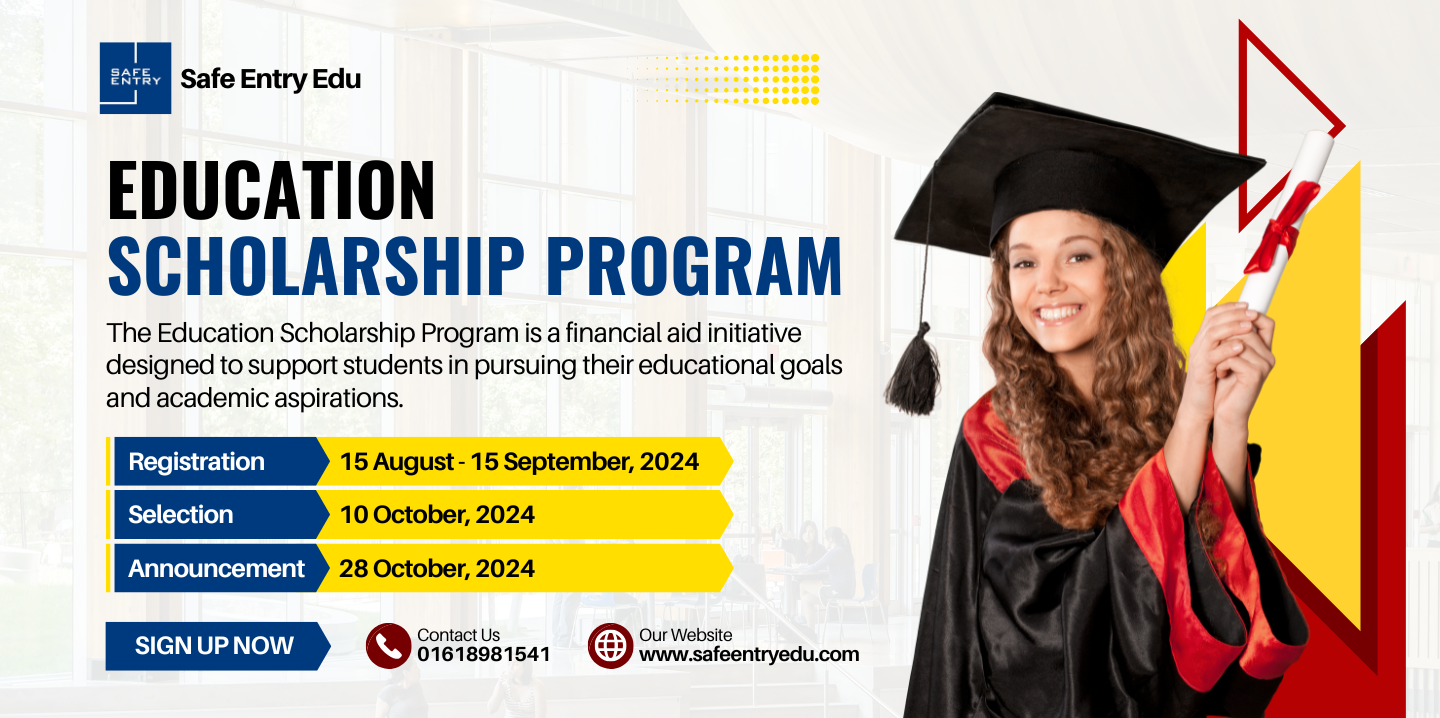 SAFE ENTRY

Safe Entry Edu

EDUCATION
SCHOLARSHIP PROGRAM

The Education Scholarship Program is a financial aid initiative designed to support students in pursuing their educational goals and academic aspirations.

| Registration | 15 August - 15 September, 2024 |
|---|---|
| Selection | 10 October, 2024 |
| Announcement | 28 October, 2024 |

SIGN UP NOW

Contact Us
01618981541

Our Website
www.safeentryedu.com